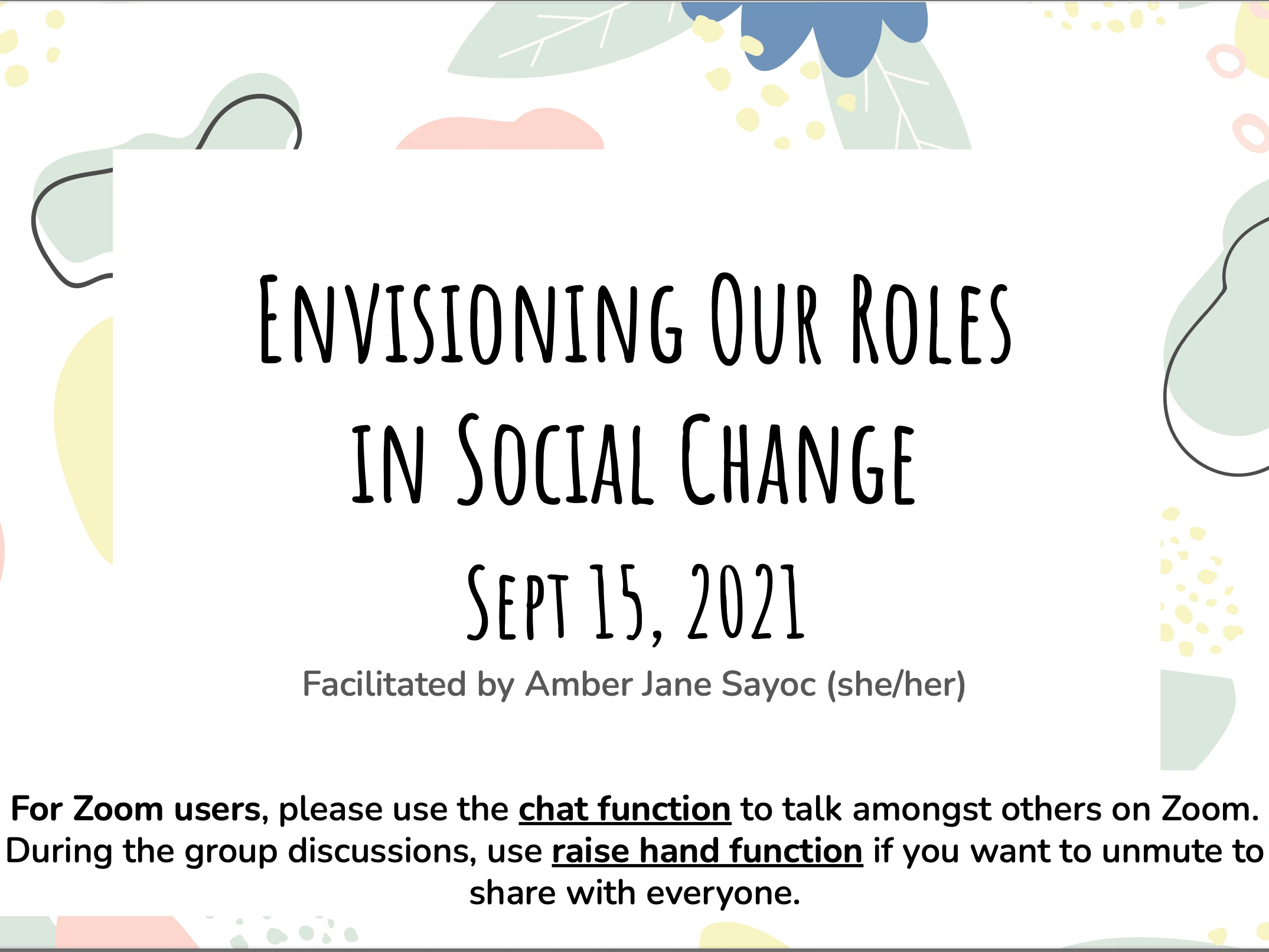 Envisioning Our Roles in Social Change

Sept 15, 2021

Facilitated by Amber Jane Sayoc (she/her)

For Zoom users, please use the chat function to talk amongst others on Zoom. During the group discussions, use raise hand function if you want to unmute to share with everyone.